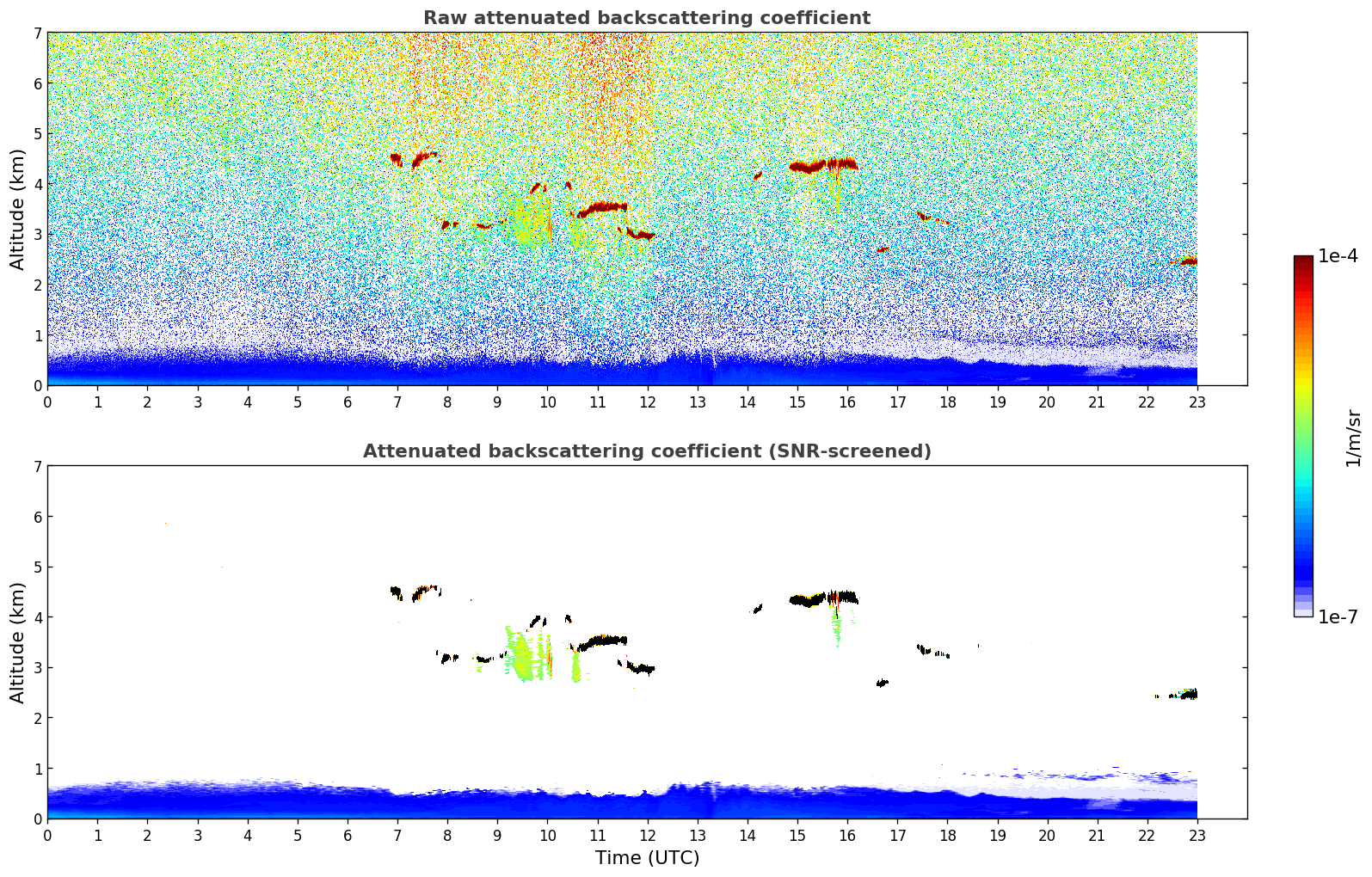 Raw attenuated backscattering coefficient

Altitude (km)

7
6
5
4
3
2
1
0

0 1 2 3 4 5 6 7 8 9 10 11 12 13 14 15 16 17 18 19 20 21 22 23

Attenuated backscattering coefficient (SNR-screened)

Altitude (km)

7
6
5
4
3
2
1
0

0 1 2 3 4 5 6 7 8 9 10 11 12 13 14 15 16 17 18 19 20 21 22 23

Time (UTC)

1e-4

1/m/sr

1e-7